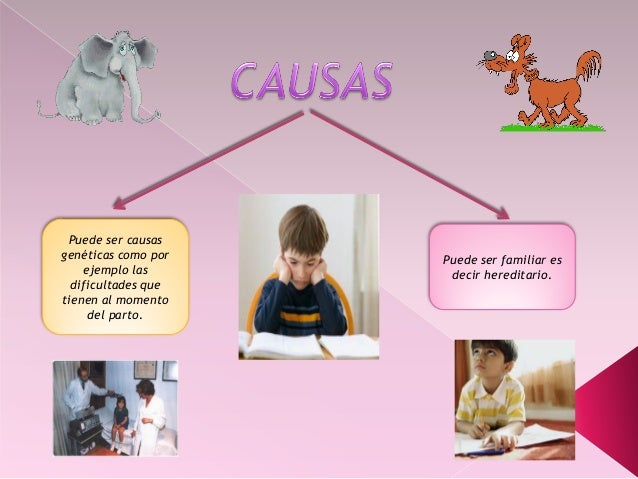 CAUSAS

Puede ser causas genéticas como por ejemplo las dificultades que tienen al momento del parto.

Puede ser familiar es decir hereditario.